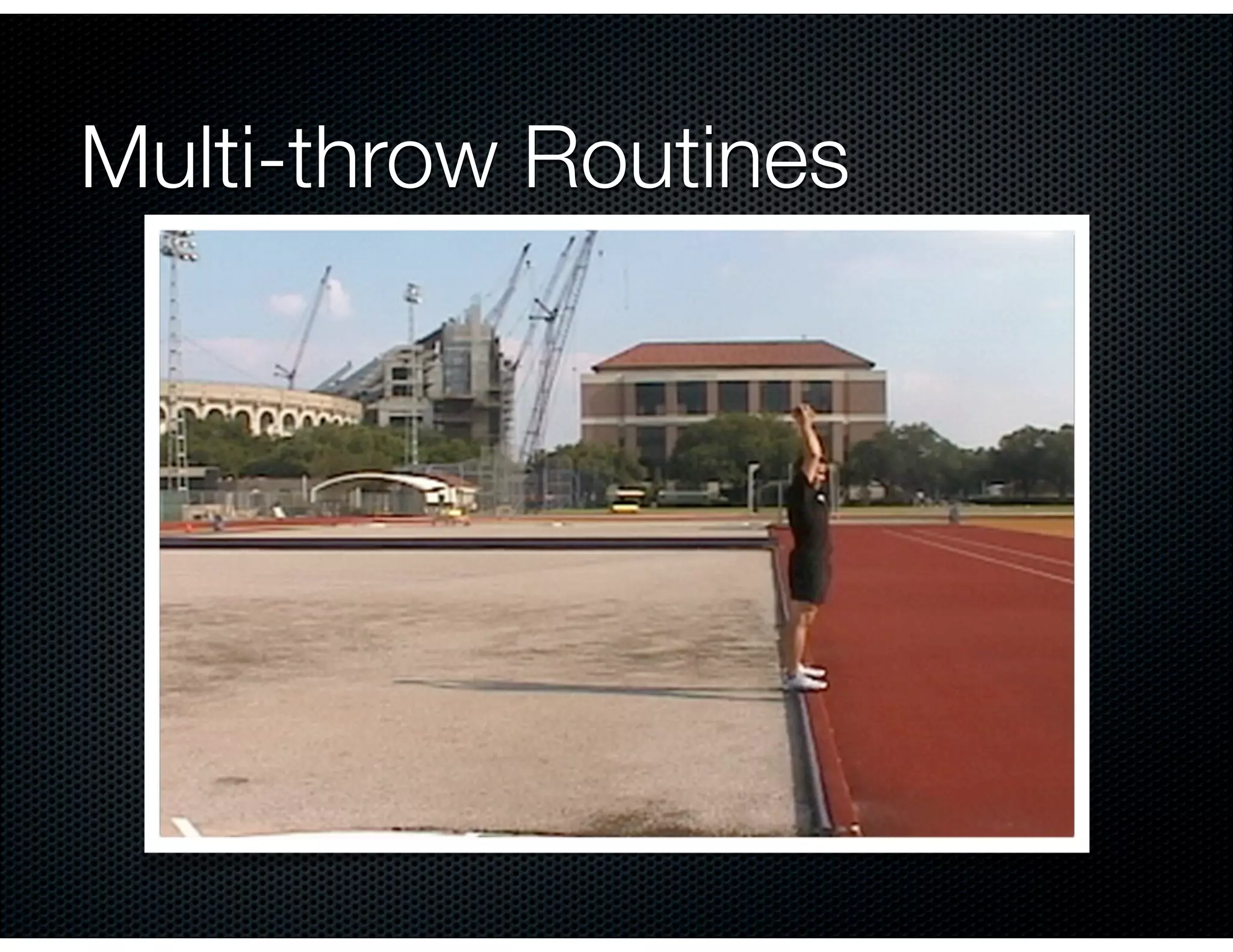 Multi-throw Routines